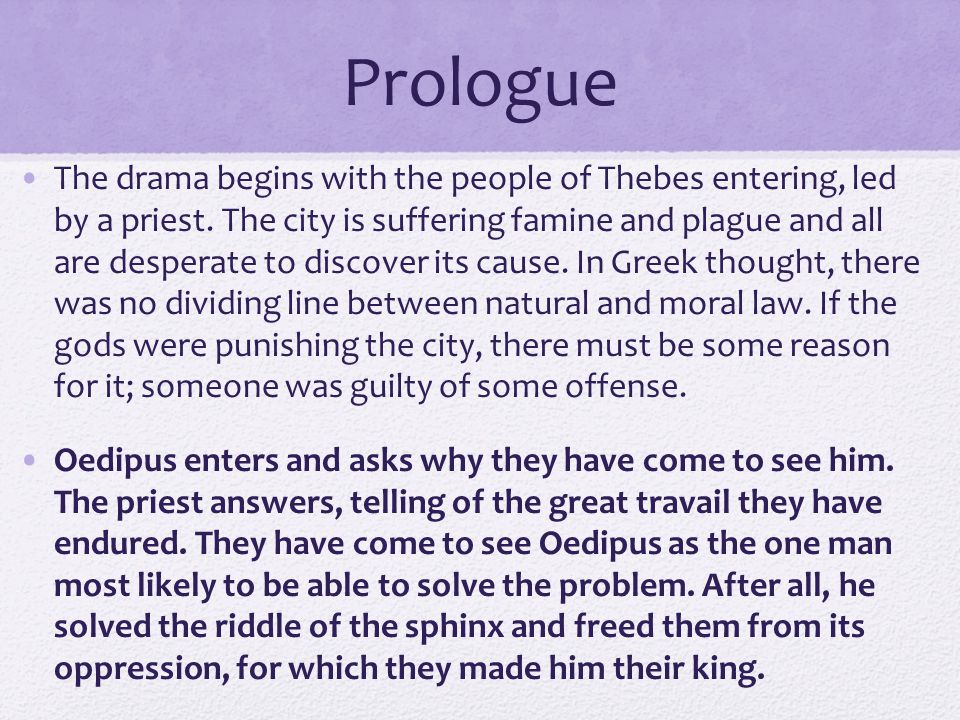 Prologue

• The drama begins with the people of Thebes entering, led by a priest. The city is suffering famine and plague and all are desperate to discover its cause. In Greek thought, there was no dividing line between natural and moral law. If the gods were punishing the city, there must be some reason for it; someone was guilty of some offense.

• Oedipus enters and asks why they have come to see him. The priest answers, telling of the great travail they have endured. They have come to see Oedipus as the one man most likely to be able to solve the problem. After all, he solved the riddle of the sphinx and freed them from its oppression, for which they made him their king.